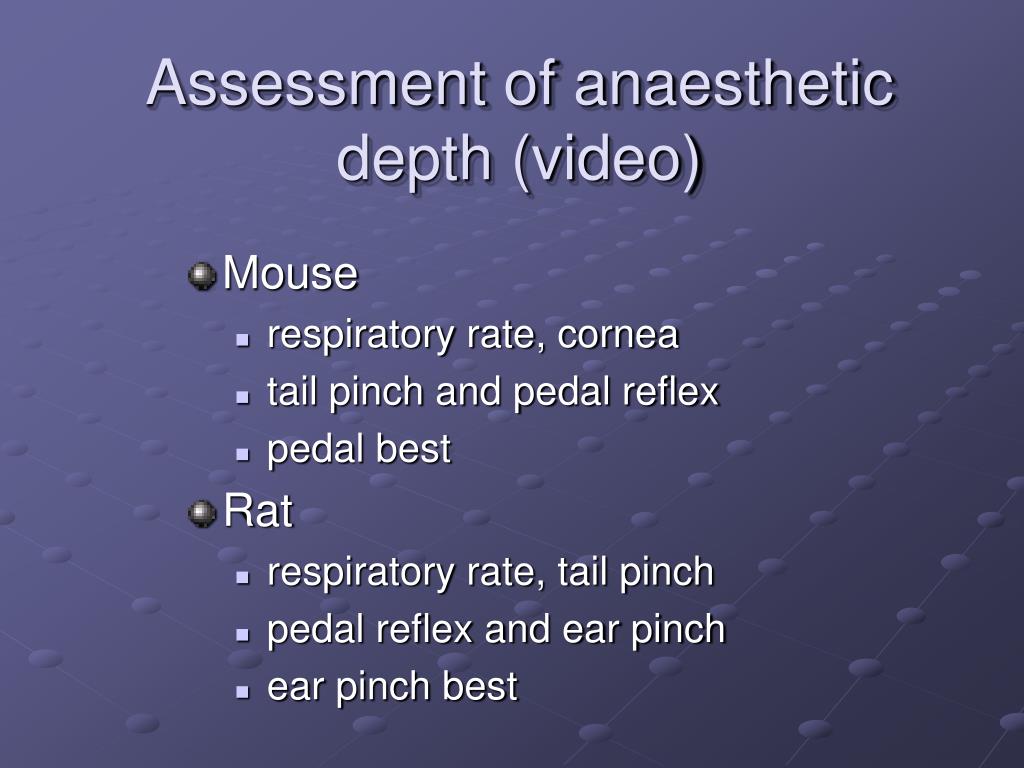 Assessment of anaesthetic depth (video)

Mouse
- respiratory rate, cornea
- tail pinch and pedal reflex
- pedal best

Rat
- respiratory rate, tail pinch
- pedal reflex and ear pinch
- ear pinch best